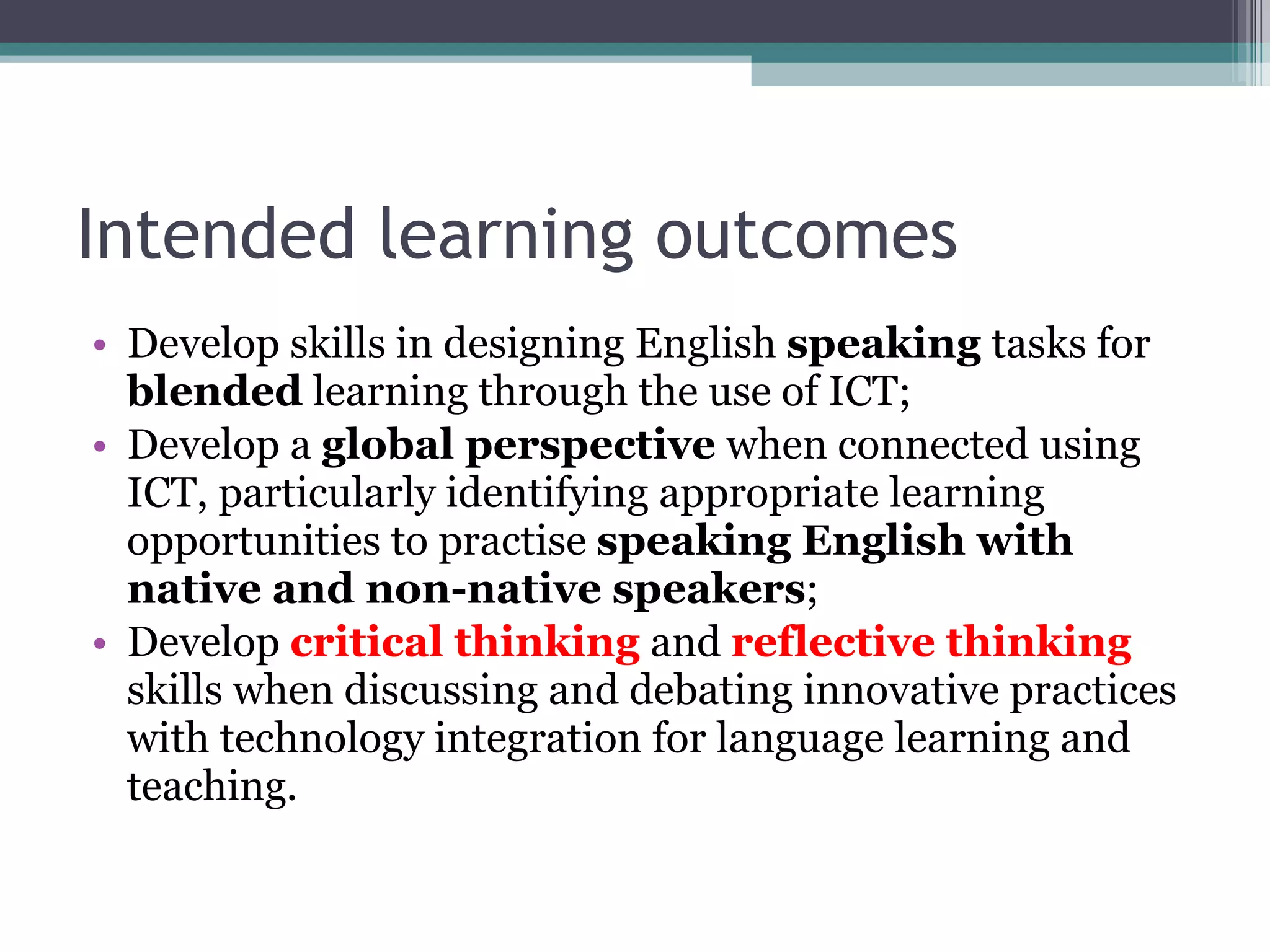 Intended learning outcomes

• Develop skills in designing English speaking tasks for blended learning through the use of ICT;
• Develop a global perspective when connected using ICT, particularly identifying appropriate learning opportunities to practise speaking English with native and non-native speakers;
• Develop critical thinking and reflective thinking skills when discussing and debating innovative practices with technology integration for language learning and teaching.